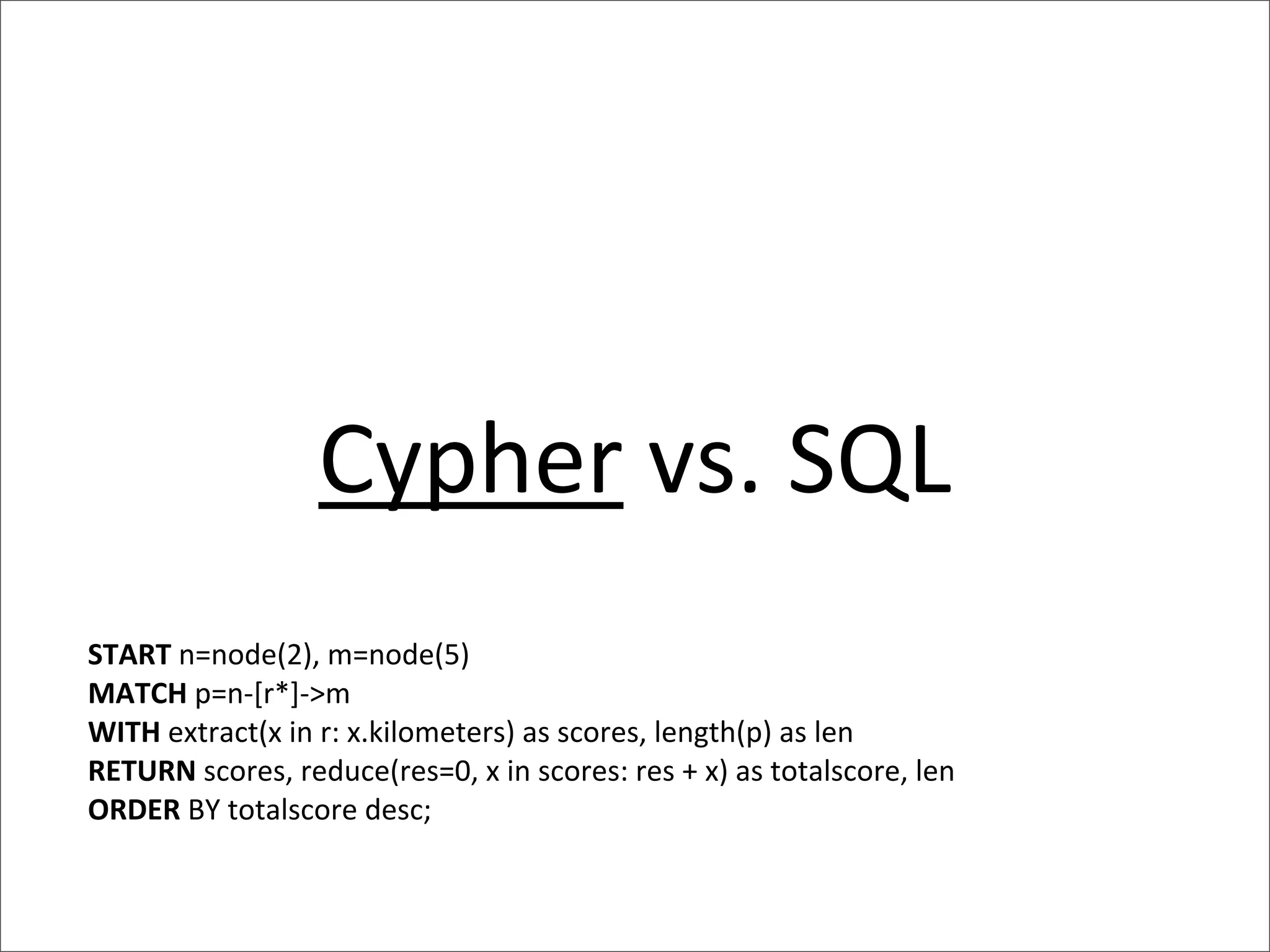 Cypher vs. SQL

START n=node(2), m=node(5)
MATCH p=n-[r*]->m
WITH extract(x in r: x.kilometers) as scores, length(p) as len
RETURN scores, reduce(res=0, x in scores: res + x) as totalscore, len
ORDER BY totalscore desc;